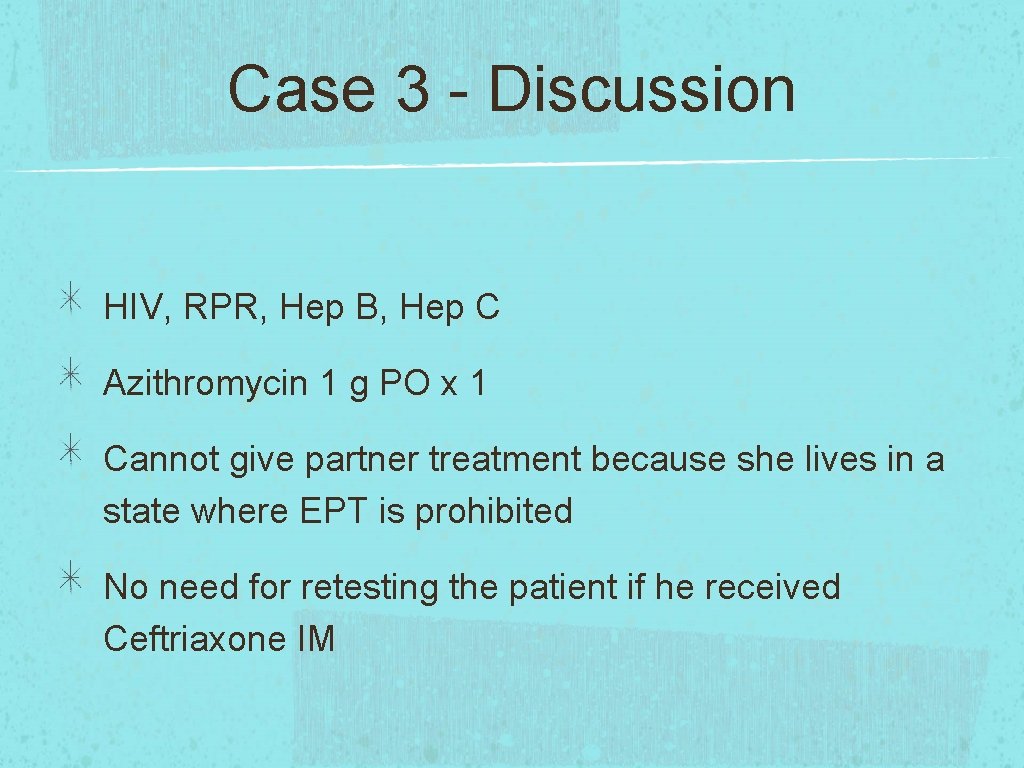 Case 3 - Discussion

HIV, RPR, Hep B, Hep C

Azithromycin 1 g PO x 1

Cannot give partner treatment because she lives in a state where EPT is prohibited

No need for retesting the patient if he received Ceftriaxone IM